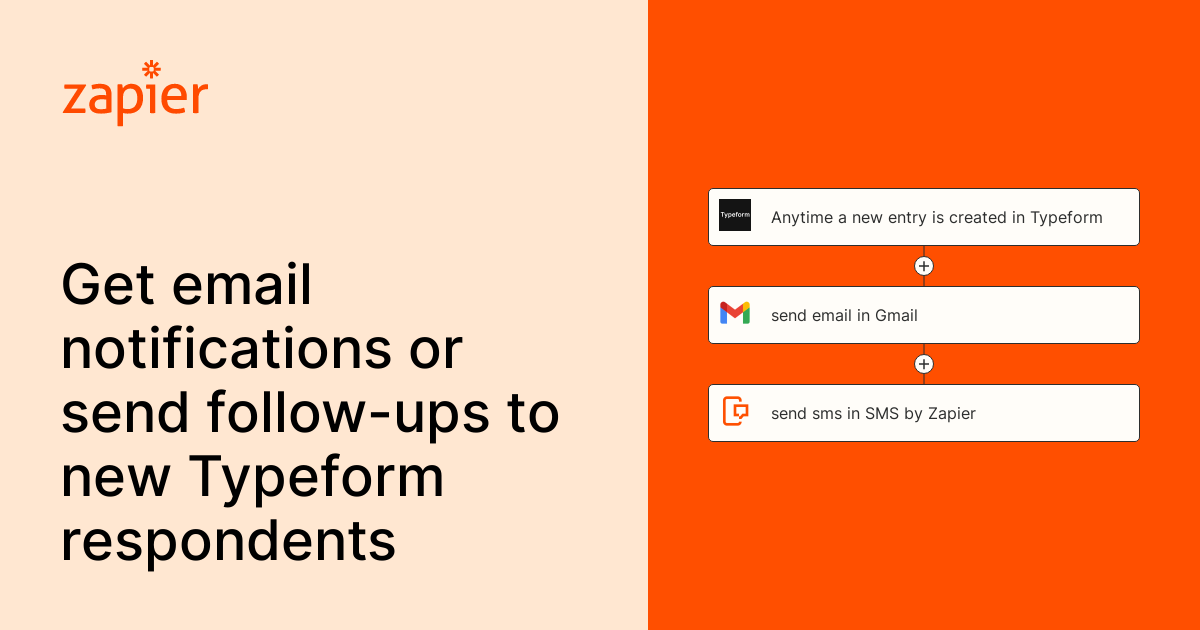 zapier

Get email notifications or send follow-ups to new Typeform respondents

Typeform Anytime a new entry is created in Typeform

send email in Gmail

send sms in SMS by Zapier